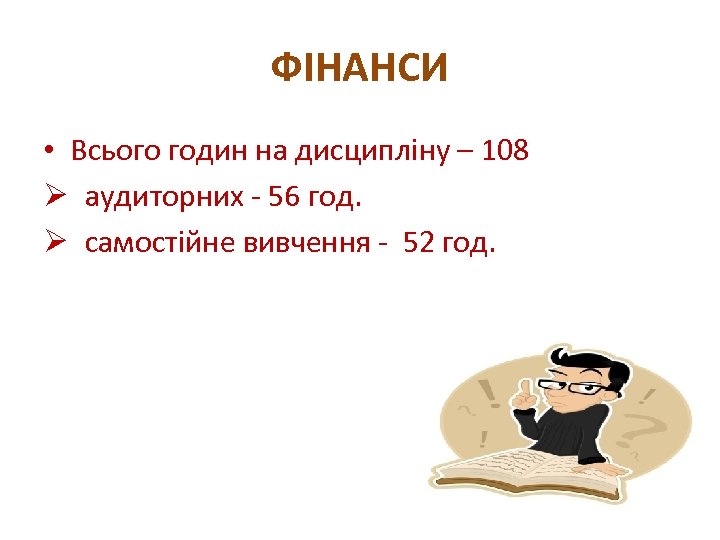 ФІНАНСИ

• Всього годин на дисципліну – 108
➢ аудиторних - 56 год.
➢ самостійне вивчення - 52 год.